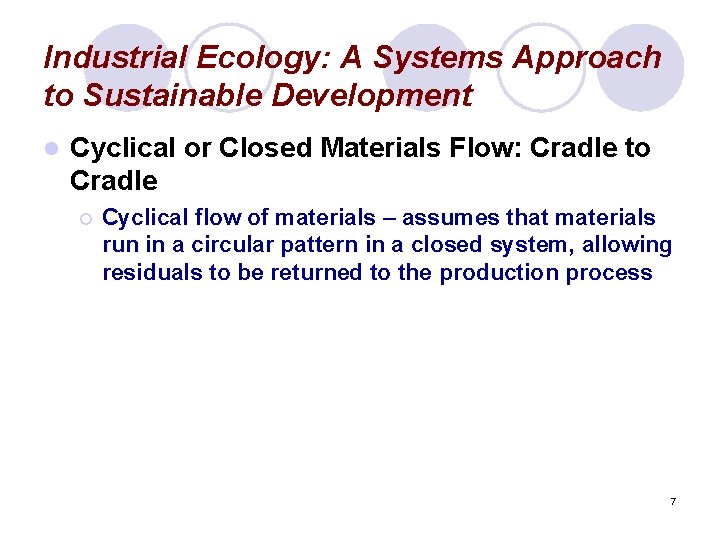 Industrial Ecology: A Systems Approach to Sustainable Development

Cyclical or Closed Materials Flow: Cradle to Cradle

Cyclical flow of materials – assumes that materials run in a circular pattern in a closed system, allowing residuals to be returned to the production process

7